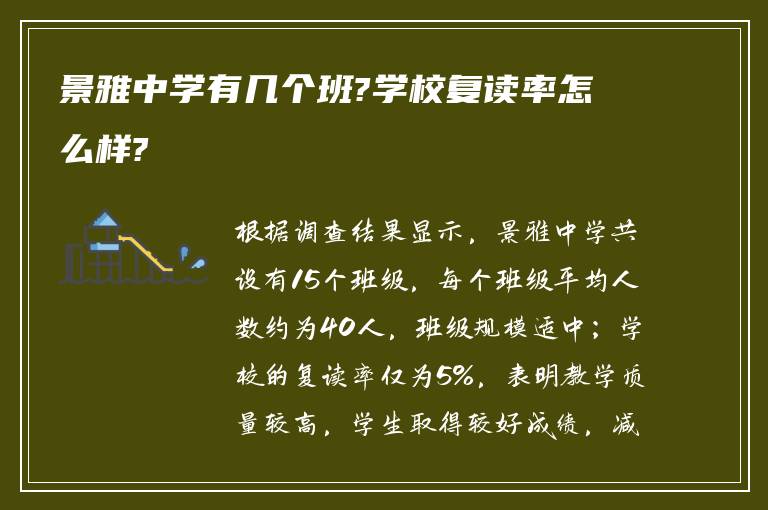 景雅中学有几个班?学校复读率怎么样?

根据调查结果显示，景雅中学共设有15个班级，每个班级平均人数约为40人，班级规模适中；学校的复读率仅为5%，表明教学质量较高，学生取得较好成绩，减